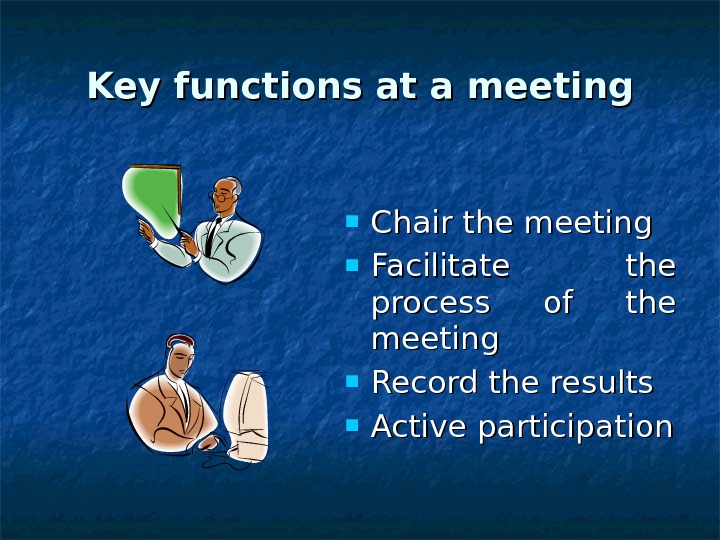 Key functions at a meeting

- Chair the meeting
- Facilitate the process of the meeting
- Record the results
- Active participation